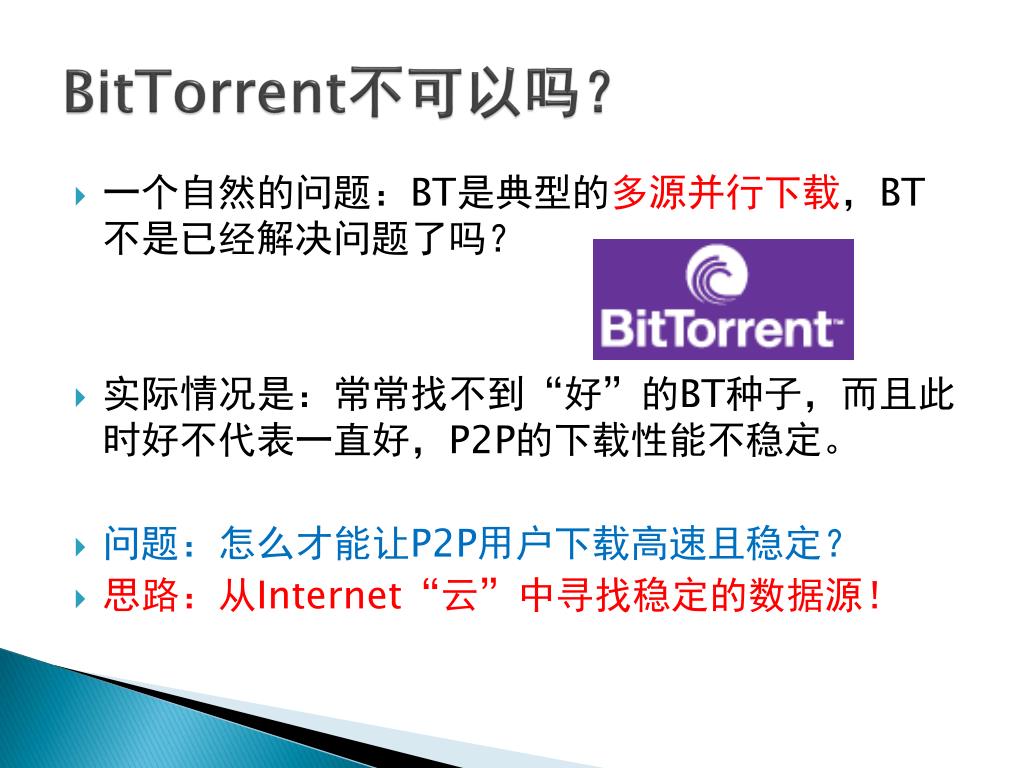 BitTorrent不可以吗？

一个自然的问题：BT是典型的多源并行下载，BT不是已经解决问题了吗？

BitTorrent™

实际情况是：常常找不到“好”的BT种子，而且此时好不代表一直好，P2P的下载性能不稳定。

问题：怎么才能让P2P用户下载高速且稳定？
思路：从Internet“云”中寻找稳定的数据源！